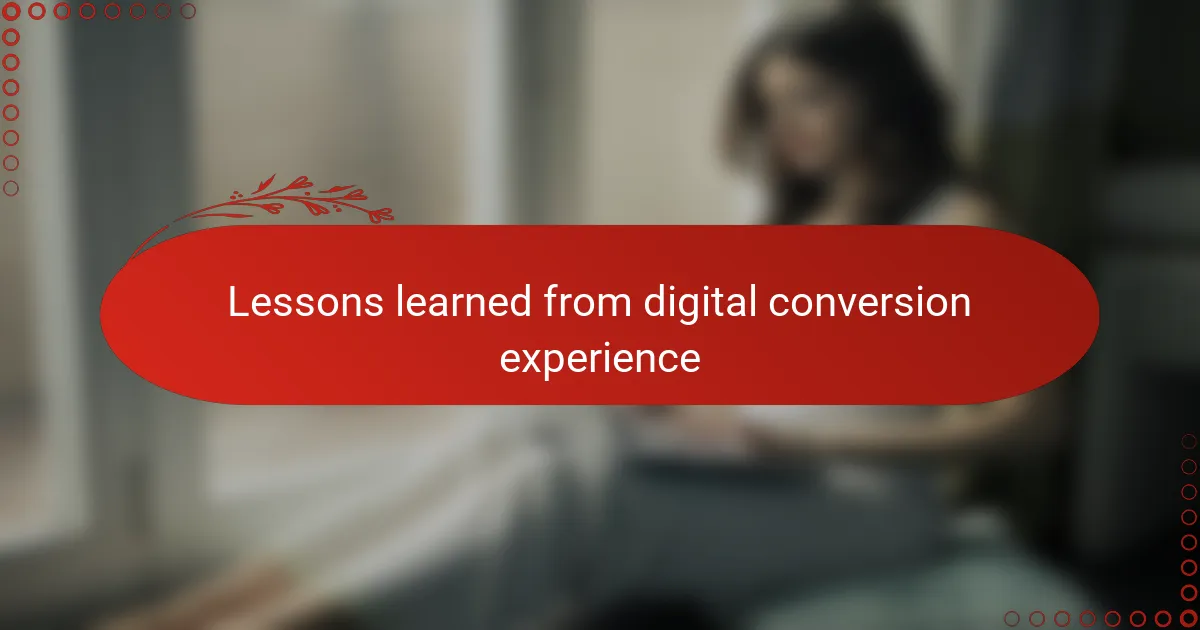 Lessons learned from digital conversion experience